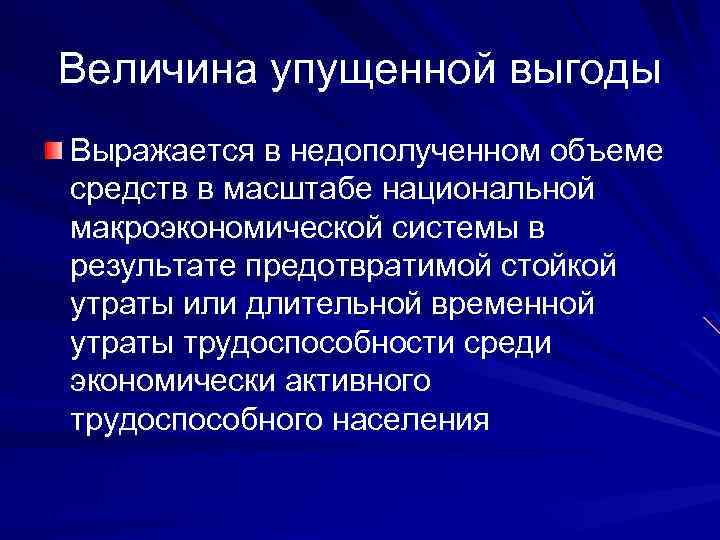 Величина упущенной выгоды

Выражается в недополученном объеме средств в масштабе национальной макроэкономической системы в результате предотвратимой стойкой утраты или длительной временной утраты трудоспособности среди экономически активного трудоспособного населения